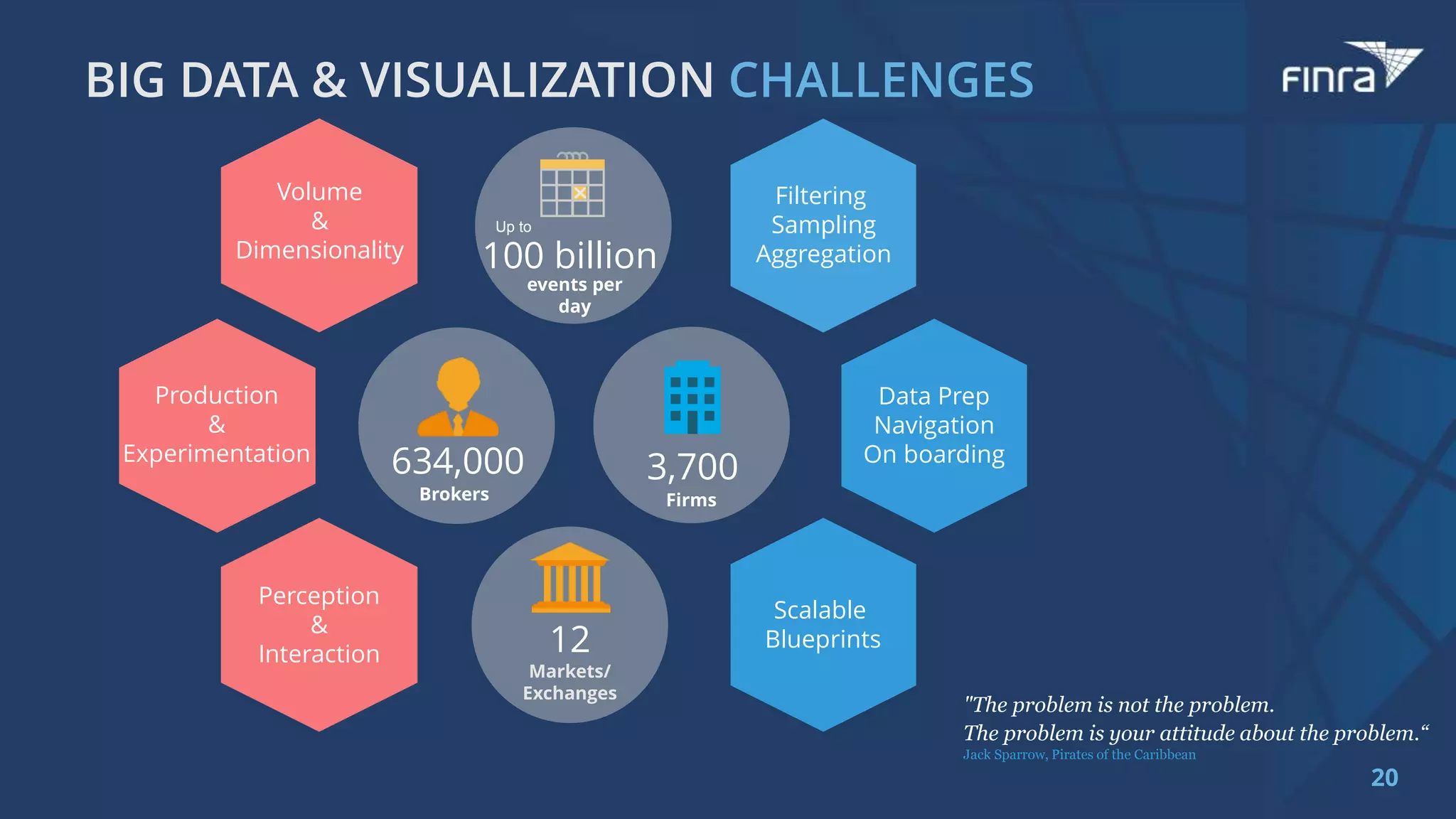 BIG DATA & VISUALIZATION CHALLENGES

FINRA

Volume & Dimensionality

Up to 100 billion events per day

Filtering Sampling Aggregation

Production & Experimentation

634,000 Brokers

3,700 Firms

Data Prep Navigation On boarding

Perception & Interaction

12 Markets/ Exchanges

Scalable Blueprints

"The problem is not the problem.
The problem is your attitude about the problem.“
Jack Sparrow, Pirates of the Caribbean

20